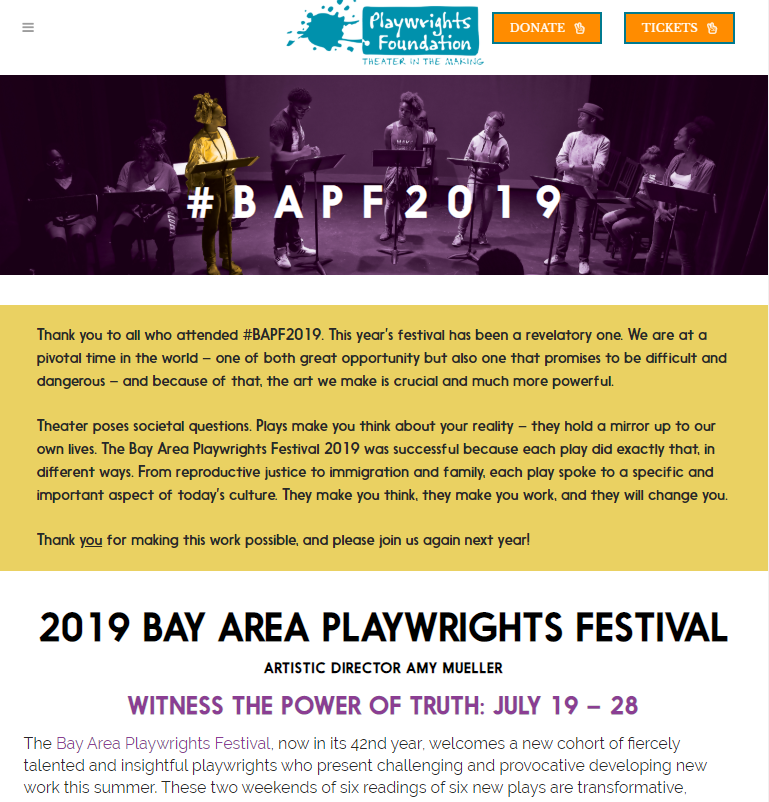 Playwrights Foundation
THEATER IN THE MAKING

DONATE

TICKETS

#BAPF2019

Thank you to all who attended #BAPF2019. This year's festival has been a revelatory one. We are at a pivotal time in the world – one of both great opportunity but also one that promises to be difficult and dangerous – and because of that, the art we make is crucial and much more powerful.

Theater poses societal questions. Plays make you think about your reality – they hold a mirror up to our own lives. The Bay Area Playwrights Festival 2019 was successful because each play did exactly that, in different ways. From reproductive justice to immigration and family, each play spoke to a specific and important aspect of today's culture. They make you think, they make you work, and they will change you.

Thank you for making this work possible, and please join us again next year!

2019 BAY AREA PLAYWRIGHTS FESTIVAL

ARTISTIC DIRECTOR AMY MUELLER

WITNESS THE POWER OF TRUTH: JULY 19 – 28

The Bay Area Playwrights Festival, now in its 42nd year, welcomes a new cohort of fiercely talented and insightful playwrights who present challenging and provocative developing new work this summer. These two weekends of six readings of six new plays are transformative,